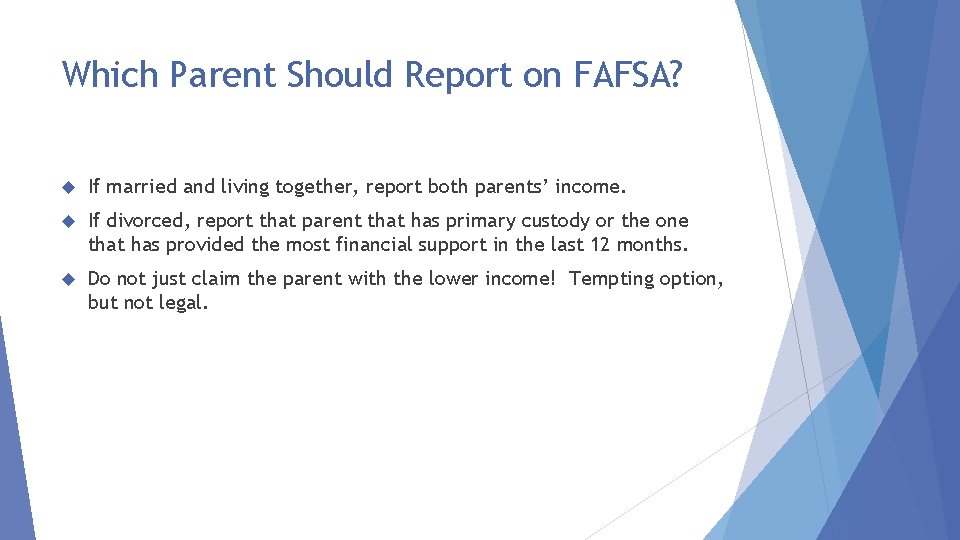 Which Parent Should Report on FAFSA?

If married and living together, report both parents' income.

If divorced, report that parent that has primary custody or the one that has provided the most financial support in the last 12 months.

Do not just claim the parent with the lower income! Tempting option, but not legal.